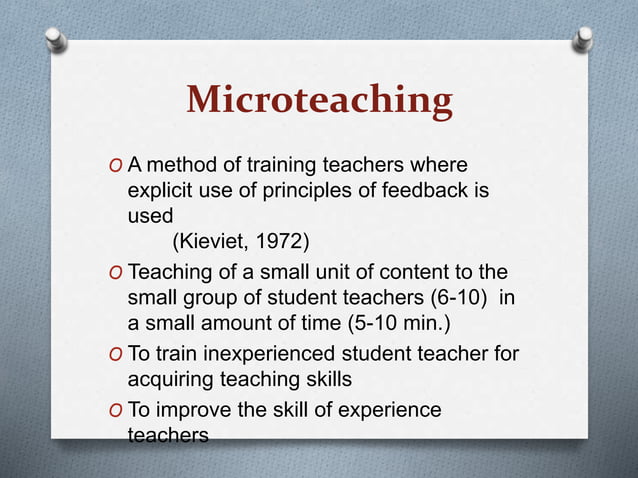 Microteaching

O A method of training teachers where explicit use of principles of feedback is used
(Kieviet, 1972)

O Teaching of a small unit of content to the small group of student teachers (6-10) in a small amount of time (5-10 min.)

O To train inexperienced student teacher for acquiring teaching skills

O To improve the skill of experience teachers